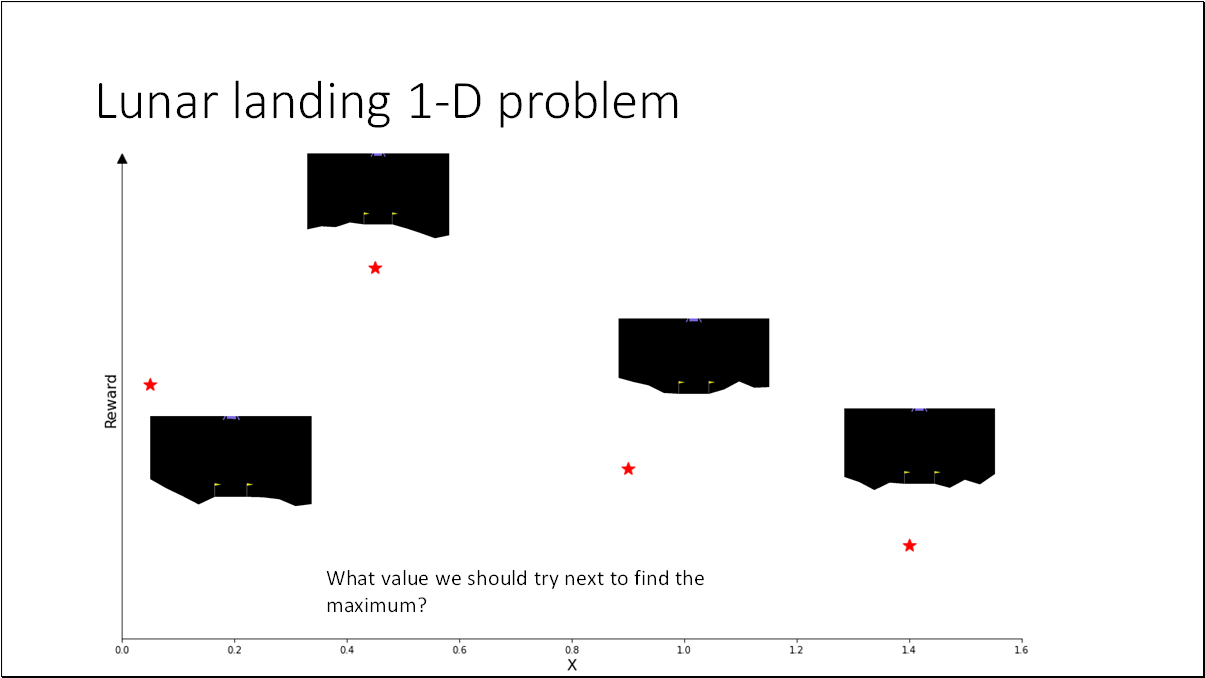 Lunar landing 1-D problem

Reward

What value we should try next to find the maximum?

0.0 0.2 0.4 0.6 0.8 1.0 1.2 1.4 1.6

X